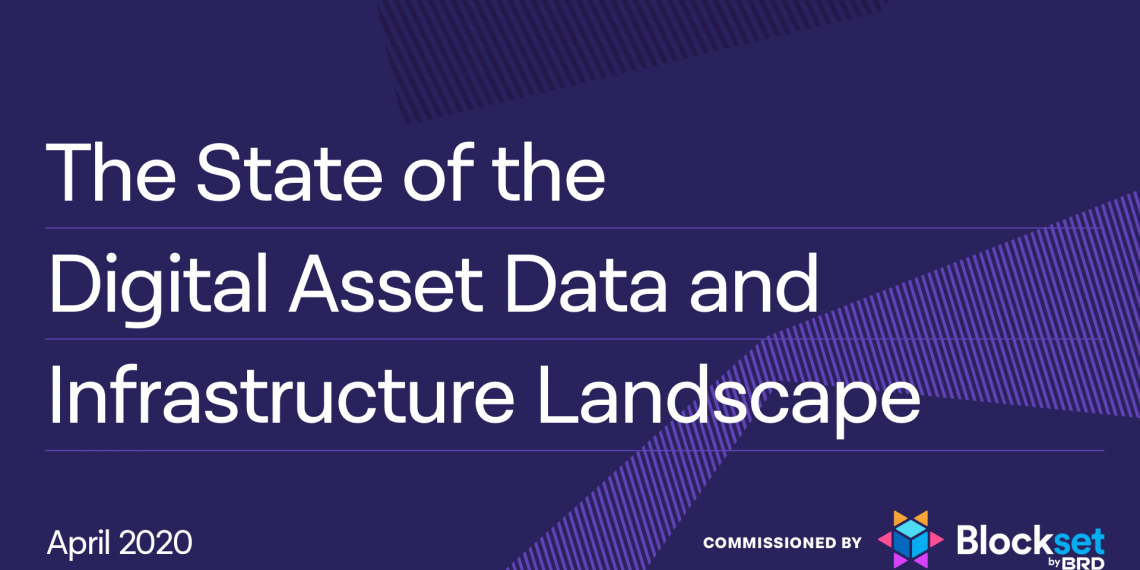 The State of the Digital Asset Data and Infrastructure Landscape

April 2020

COMMISSIONED BY Blockset by BRD